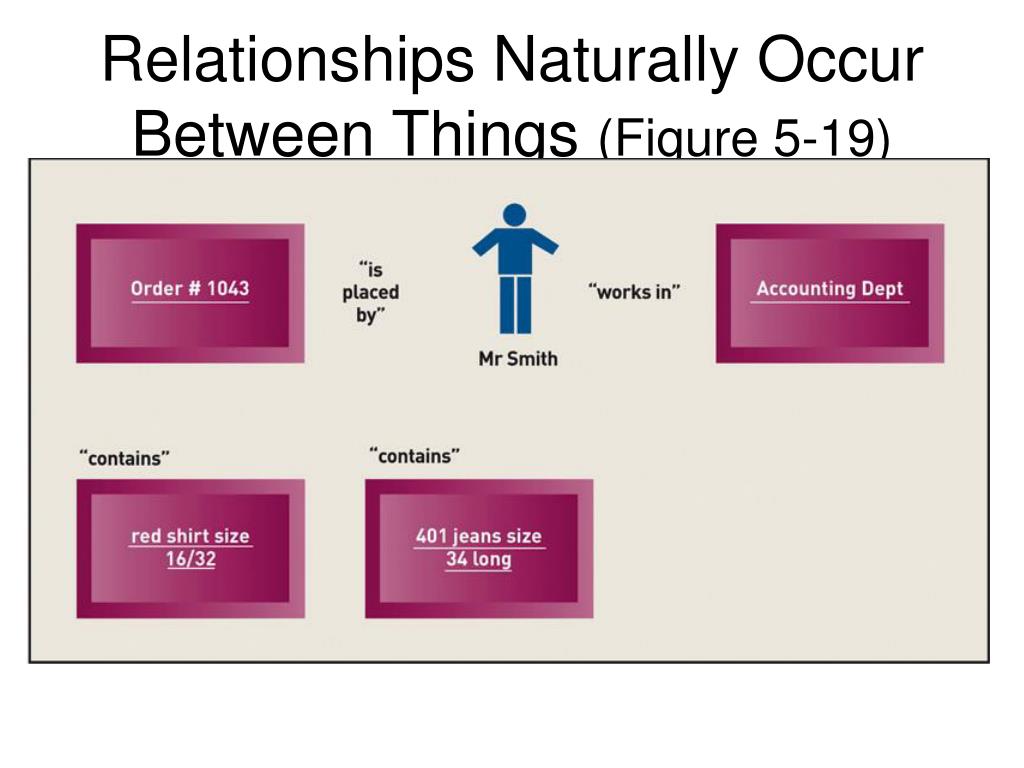 Relationships Naturally Occur Between Things (Figure 5-19)

Order # 1043

"is placed by"

Mr Smith

"works in"

Accounting Dept

"contains"

"contains"

red shirt size 16/32

401 jeans size 34 long